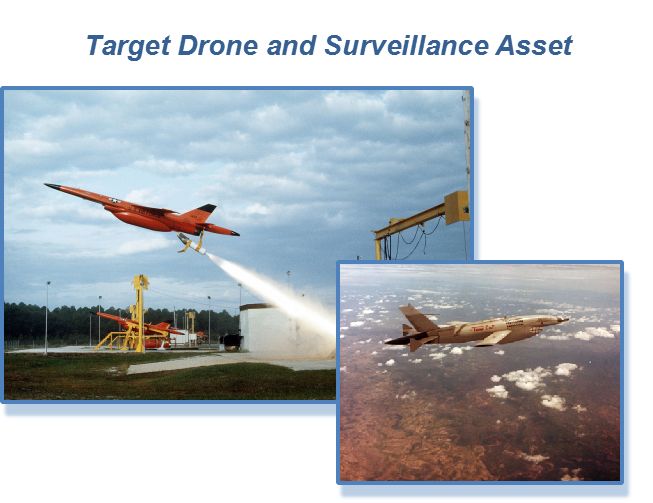 Target Drone and Surveillance Asset